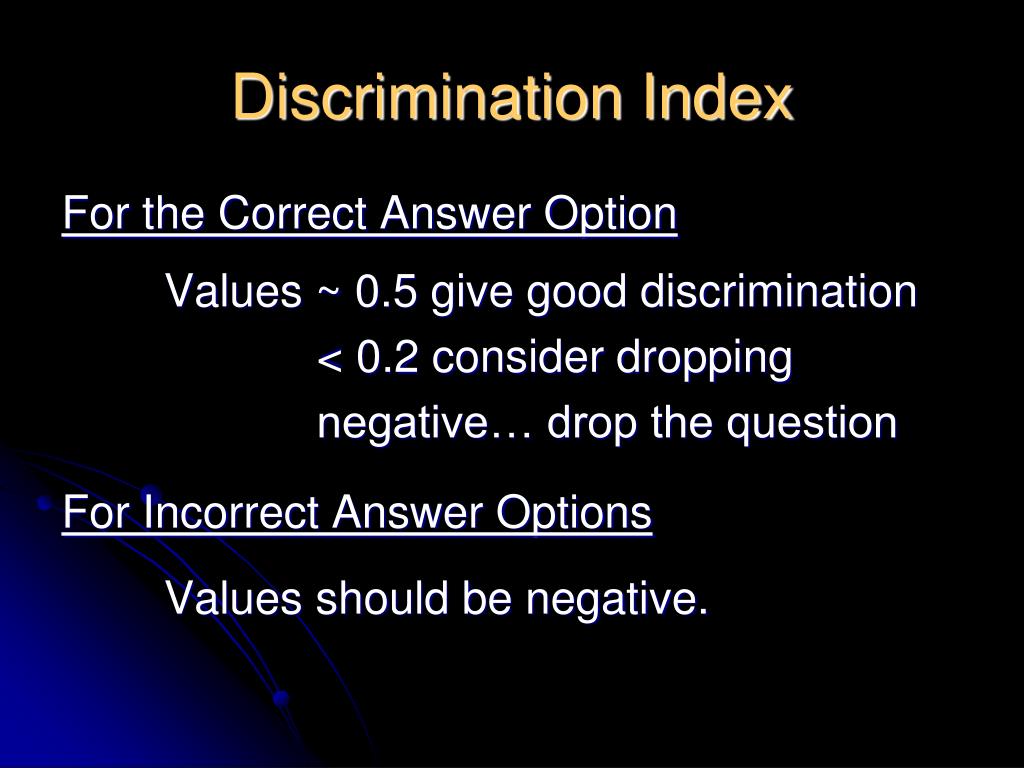 Discrimination Index

For the Correct Answer Option

Values ~ 0.5 give good discrimination
< 0.2 consider dropping
negative… drop the question

For Incorrect Answer Options

Values should be negative.